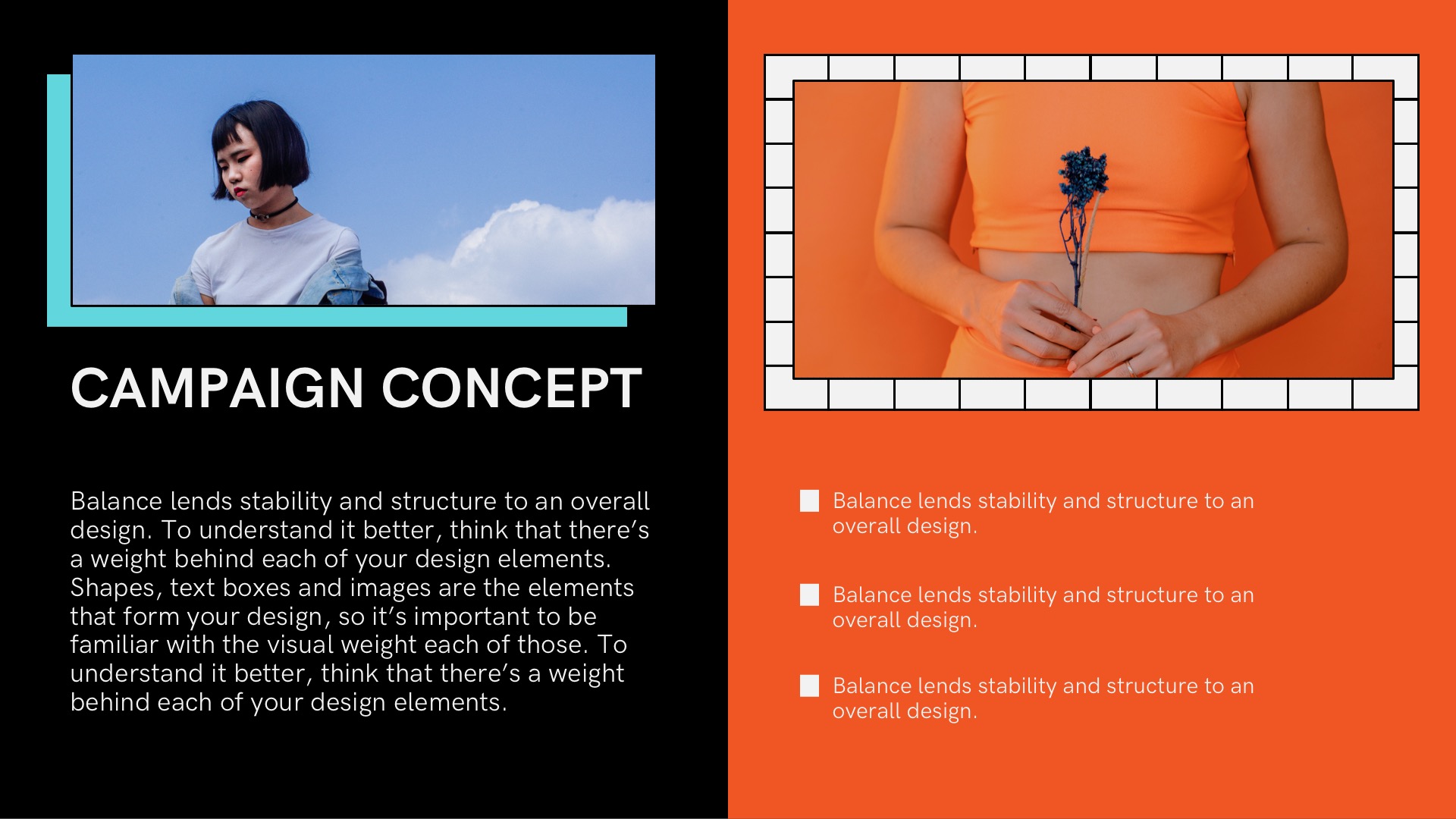 CAMPAIGN CONCEPT

Balance lends stability and structure to an overall design. To understand it better, think that there's a weight behind each of your design elements. Shapes, text boxes and images are the elements that form your design, so it's important to be familiar with the visual weight each of those. To understand it better, think that there's a weight behind each of your design elements.

Balance lends stability and structure to an overall design.

Balance lends stability and structure to an overall design.

Balance lends stability and structure to an overall design.